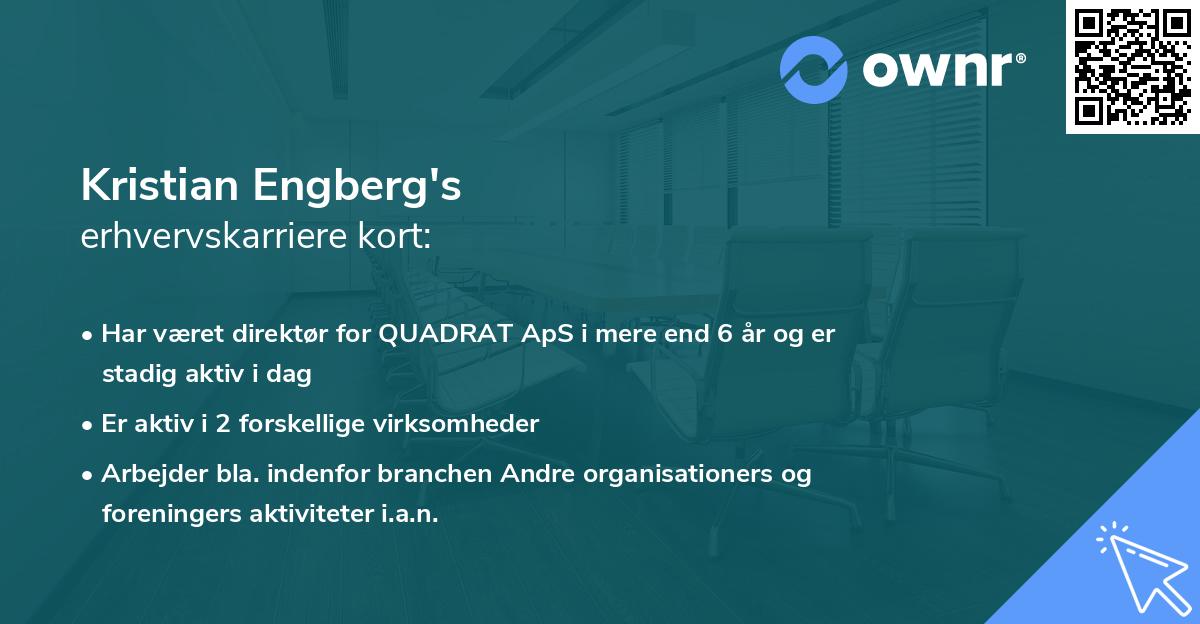 ownr®

Kristian Engberg's
erhvervskarriere kort:

• Har været direktør for QUADRAT ApS i mere end 6 år og er stadig aktiv i dag
• Er aktiv i 2 forskellige virksomheder
• Arbejder bla. indenfor branchen Andre organisationers og foreningers aktiviteter i.a.n.